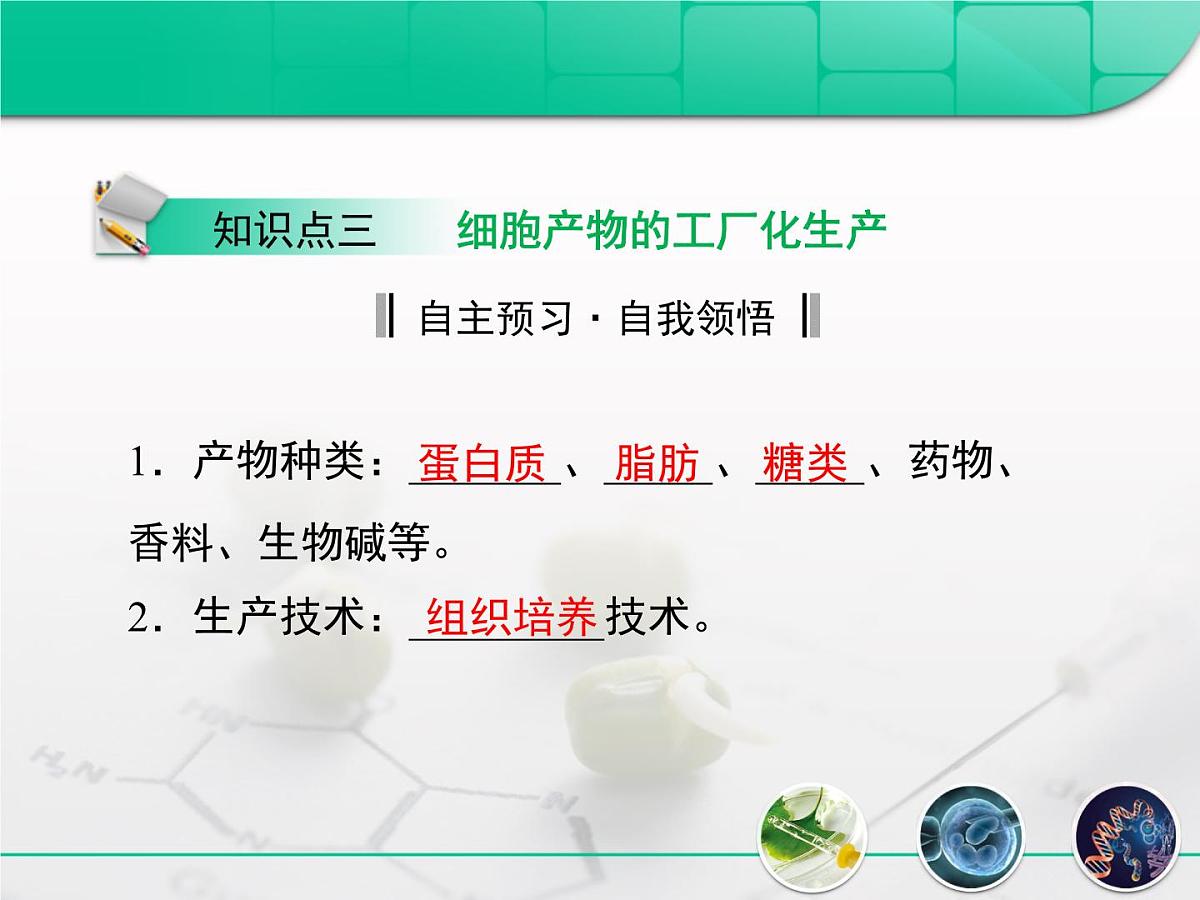 知识点三 细胞产物的工厂化生产

自主预习 · 自我领悟

1．产物种类：蛋白质、脂肪、糖类、药物、香料、生物碱等。

2．生产技术：组织培养技术。